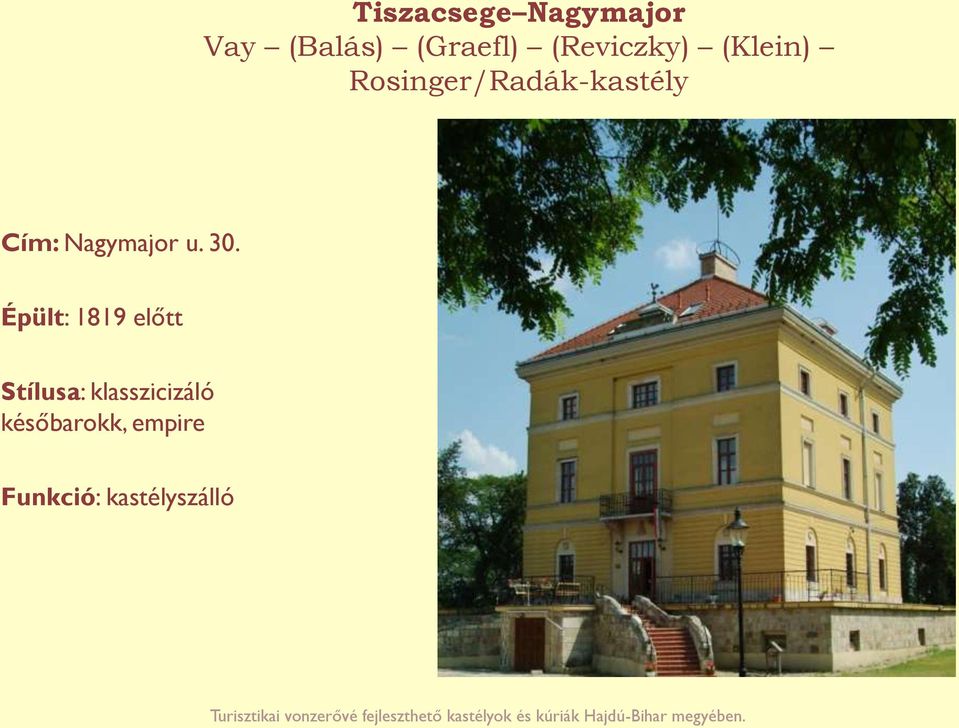 Tiszacsege–Nagymajor
Vay – (Balás) – (Graefl) – (Reviczky) – (Klein) – Rosinger/Radák-kastély

Cím: Nagymajor u. 30.

Épült: 1819 előtt

Stílusa: klasszicizáló későbarokk, empire

Funkció: kastélyszálló

Turisztikai vonzerővé fejleszthető kastélyok és kúriák Hajdú-Bihar megyében.